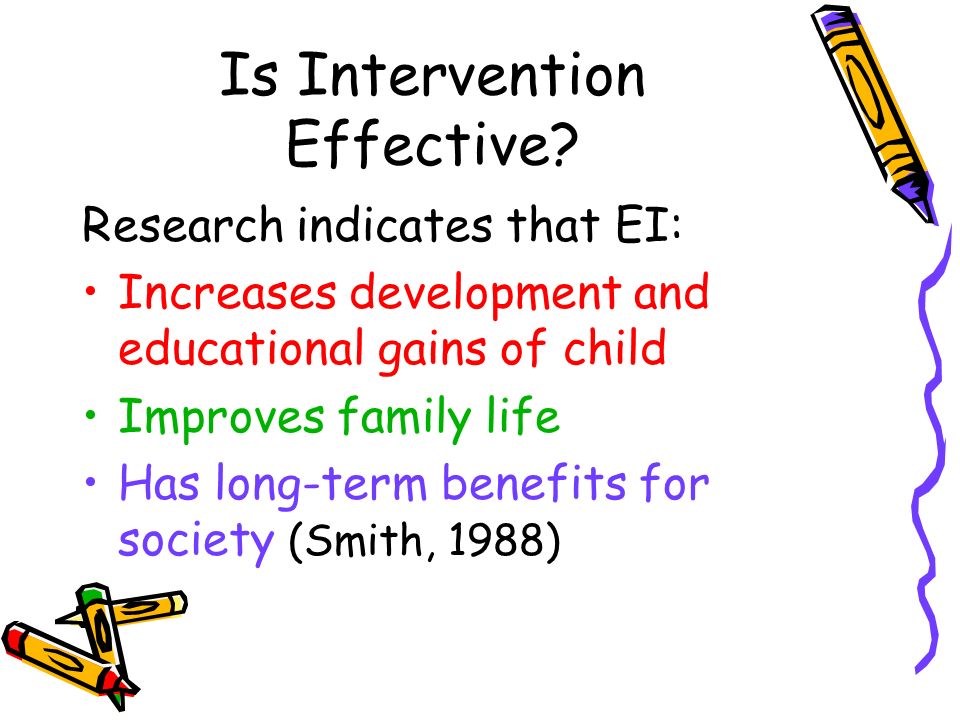 Is Intervention Effective?

Research indicates that EI:

• Increases development and educational gains of child
• Improves family life
• Has long-term benefits for society (Smith, 1988)